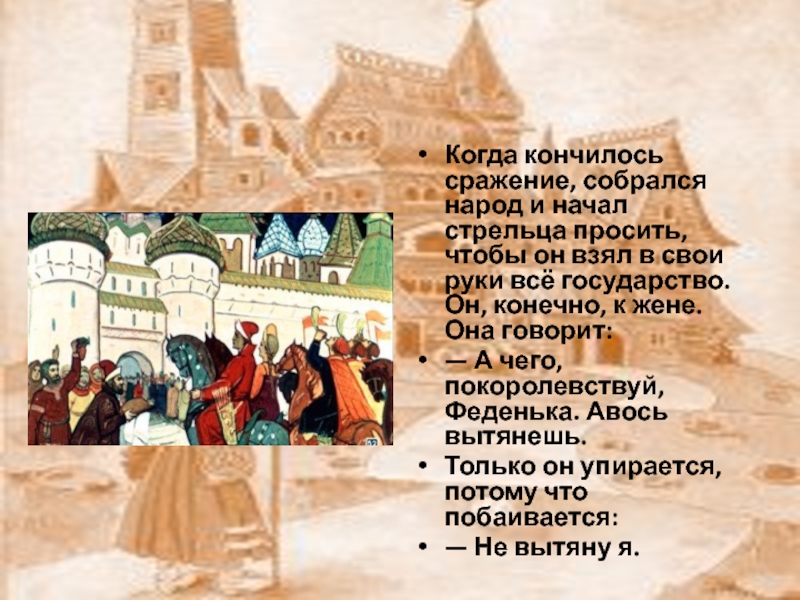 • Когда кончилось сражение, собрался народ и начал стрельца просить, чтобы он взял в свои руки всё государство. Он, конечно, к жене. Она говорит:

• — А чего, покоролевствуй, Феденька. Авось вытянешь.

• Только он упирается, потому что побаивается:

• — Не вытяну я.